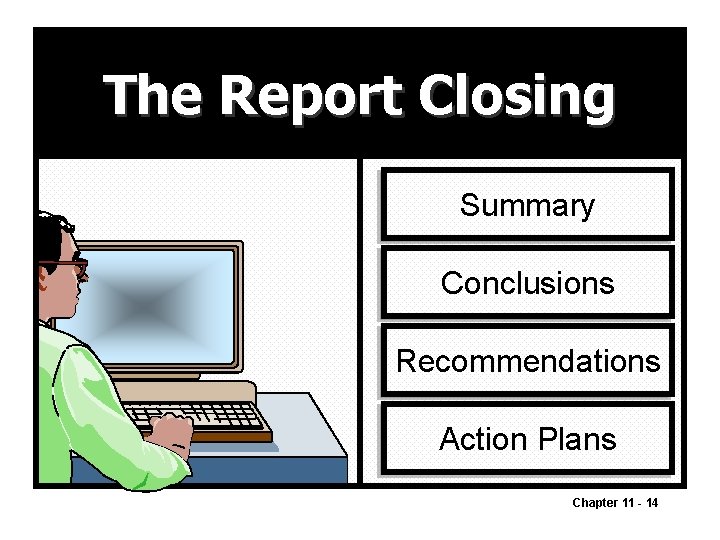 The Report Closing

Summary

Conclusions

Recommendations

Action Plans

Chapter 11 - 14